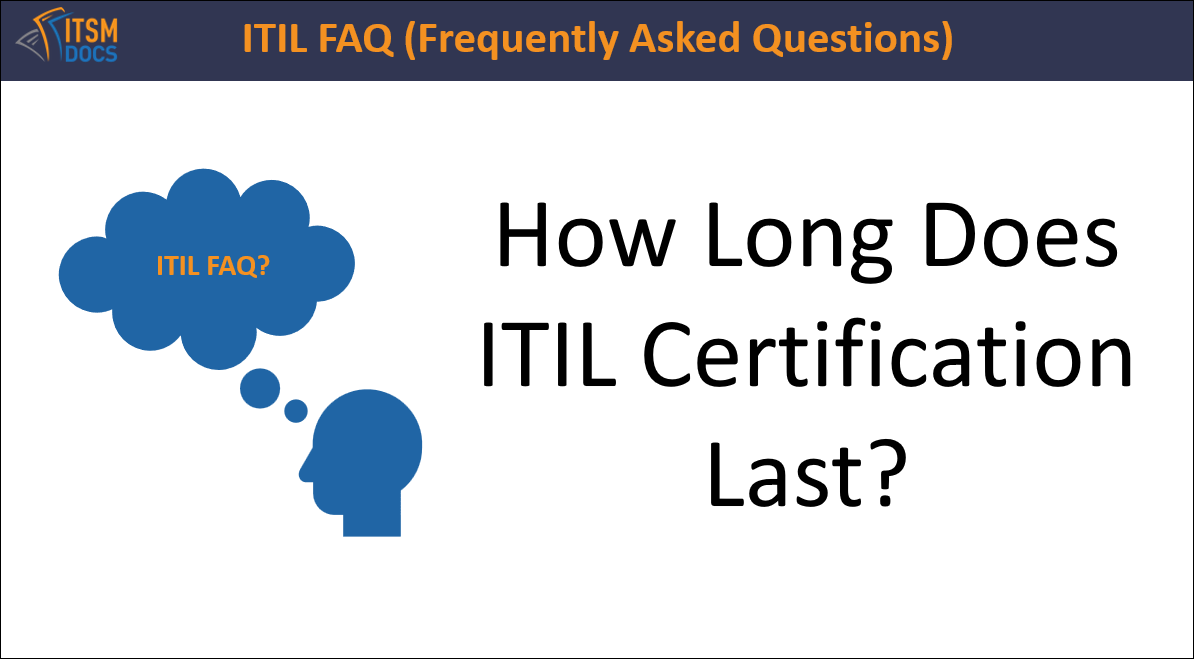 ITSM DOCS

ITIL FAQ (Frequently Asked Questions)

ITIL FAQ?

How Long Does ITIL Certification Last?